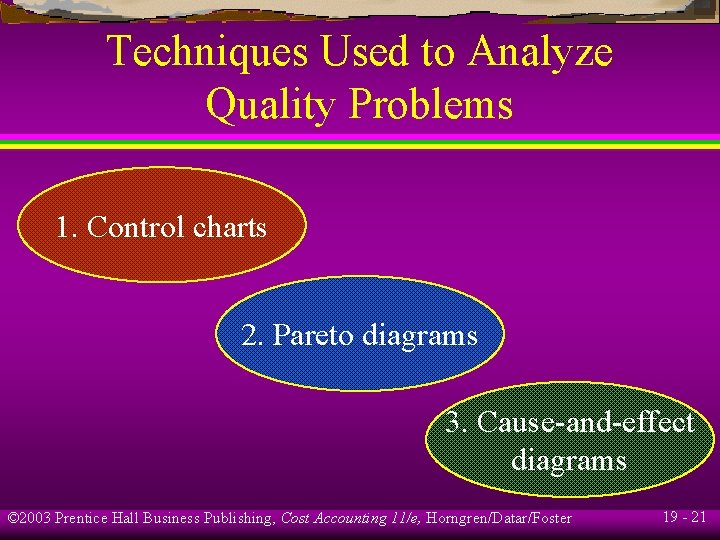 Techniques Used to Analyze Quality Problems

1. Control charts

2. Pareto diagrams

3. Cause-and-effect diagrams

©2003 Prentice Hall Business Publishing, Cost Accounting 11/e, Horngren/Datar/Foster

19 - 21